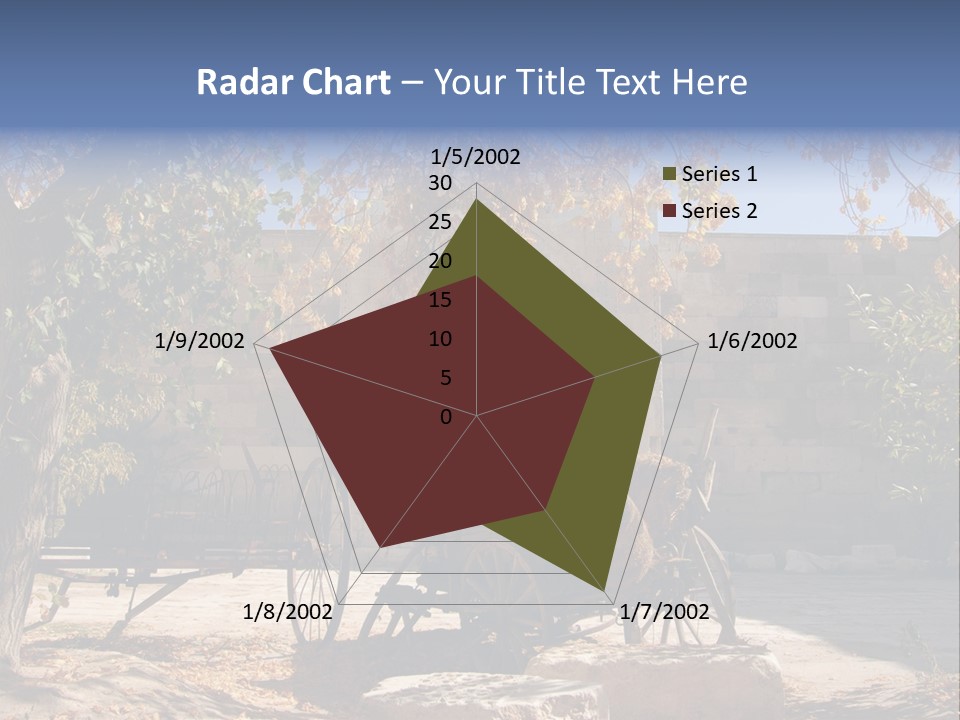 Radar Chart – Your Title Text Here

1/5/2002
30
25
20
15
10
5
0
1/6/2002
1/7/2002
1/8/2002
1/9/2002

Series 1
Series 2